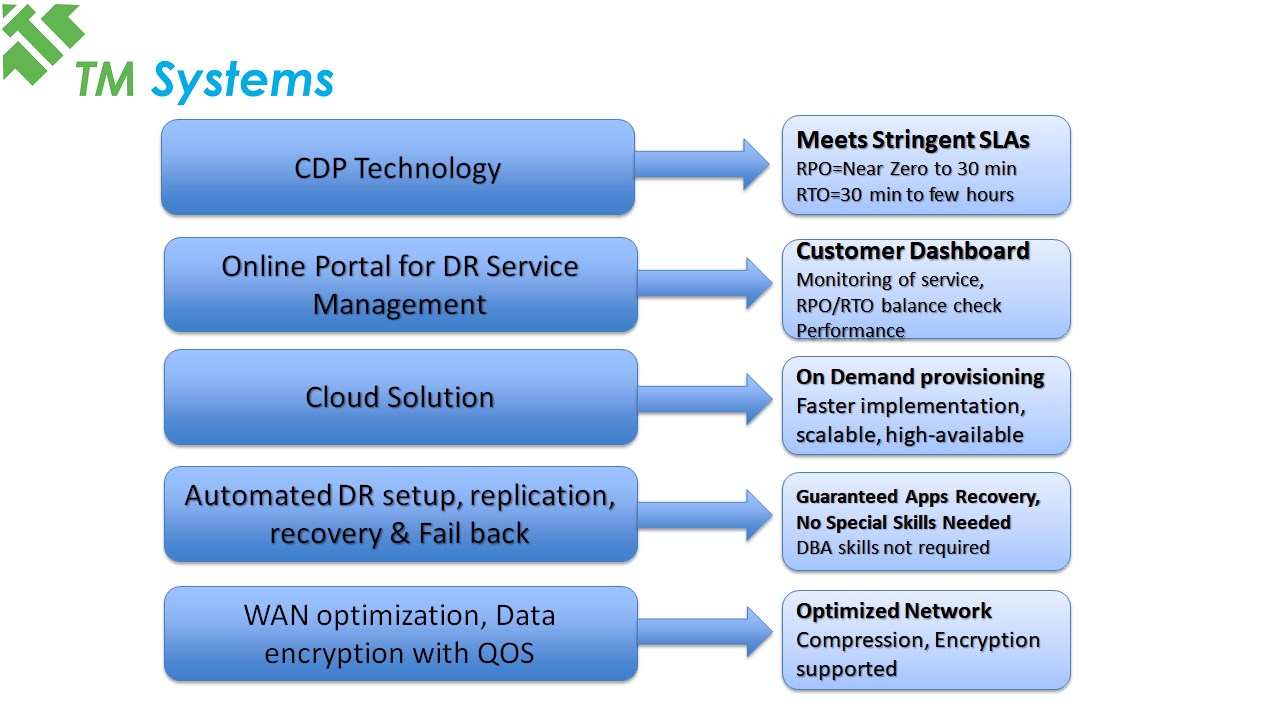 TM Systems

CDP Technology

Meets Stringent SLAs
RPO=Near Zero to 30 min
RTO=30 min to few hours

Online Portal for DR Service Management

Customer Dashboard
Monitoring of service,
RPO/RTO balance check
Performance

Cloud Solution

On Demand provisioning
Faster implementation, scalable, high-available

Automated DR setup, replication, recovery & Fail back

Guaranteed Apps Recovery,
No Special Skills Needed
DBA skills not required

WAN optimization, Data encryption with QOS

Optimized Network
Compression, Encryption supported